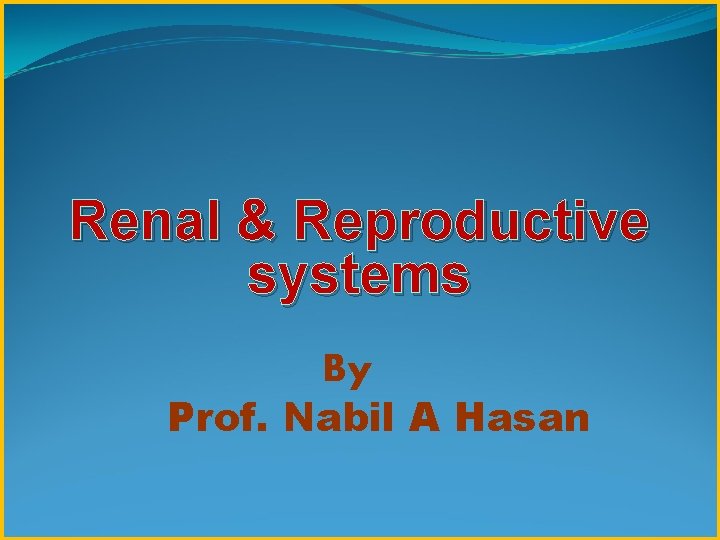 Renal & Reproductive systems

By
Prof. Nabil A Hasan